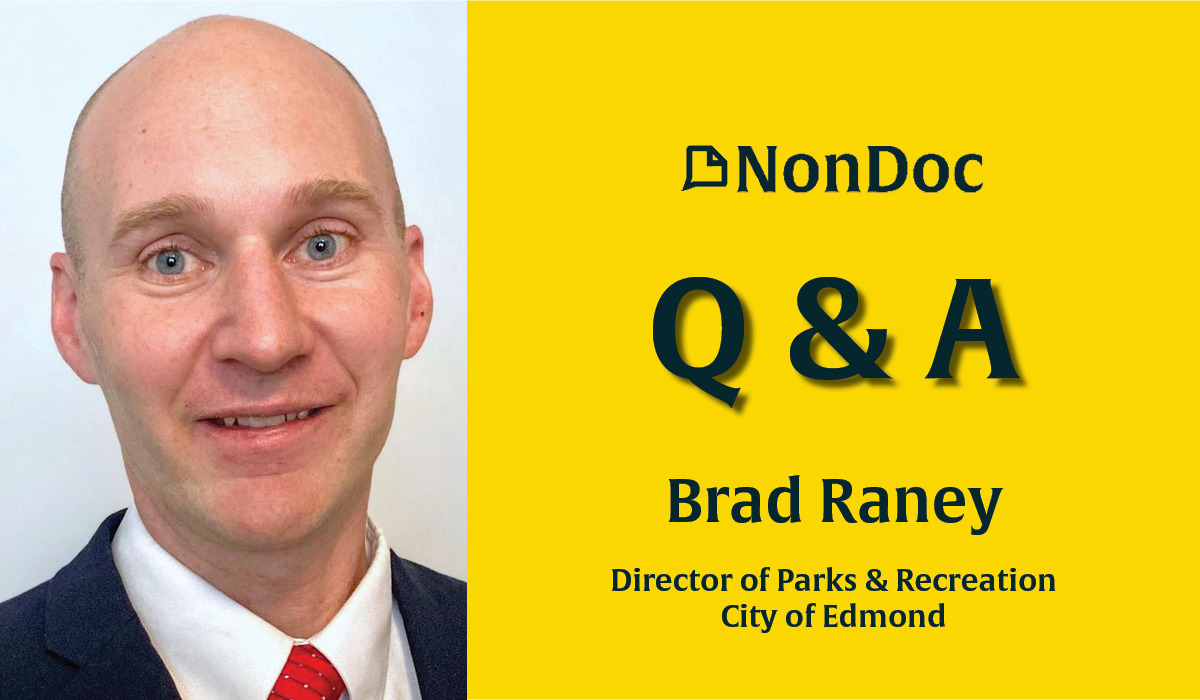 NonDoc

Q & A

Brad Raney

Director of Parks & Recreation
City of Edmond